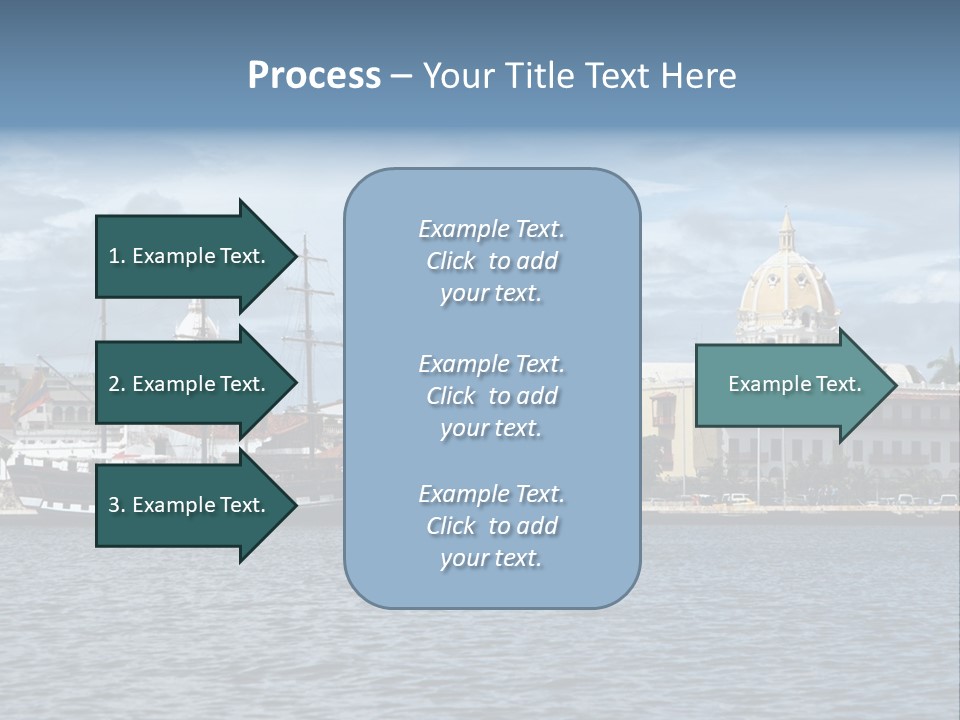 Process – Your Title Text Here

1. Example Text.

2. Example Text.

3. Example Text.

Example Text. Click to add your text.

Example Text. Click to add your text.

Example Text. Click to add your text.

Example Text.